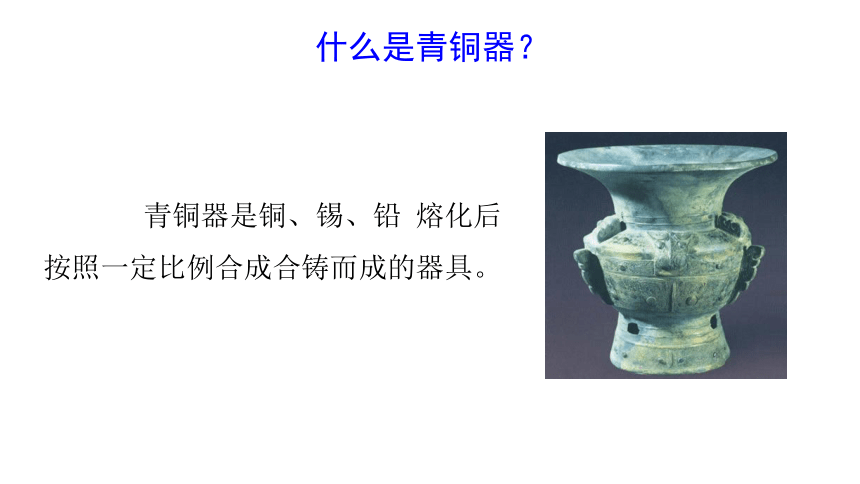 什么是青铜器？

青铜器是铜、锡、铅 熔化后按照一定比例合成合铸而成的器具。